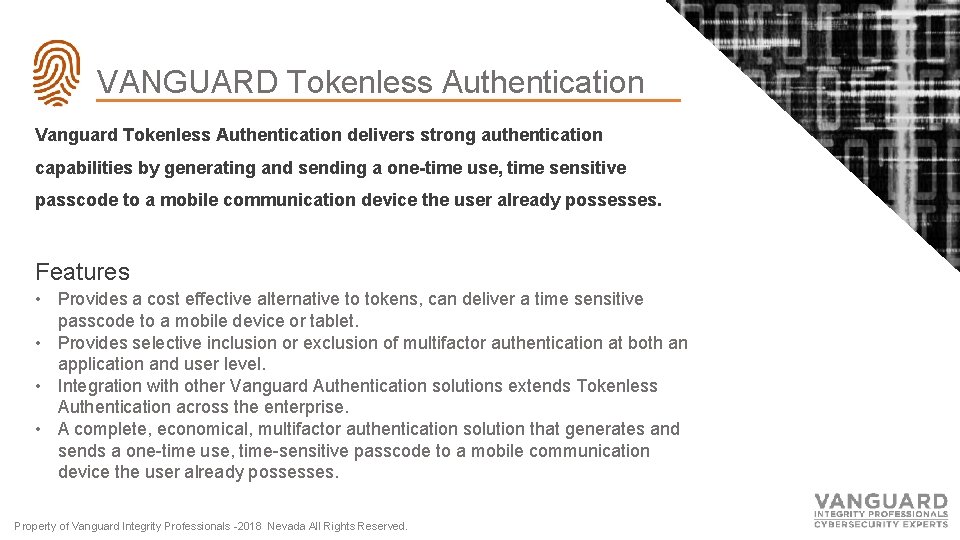 VANGUARD Tokenless Authentication

Vanguard Tokenless Authentication delivers strong authentication capabilities by generating and sending a one-time use, time sensitive passcode to a mobile communication device the user already possesses.

Features

• Provides a cost effective alternative to tokens, can deliver a time sensitive passcode to a mobile device or tablet.
• Provides selective inclusion or exclusion of multifactor authentication at both an application and user level.
• Integration with other Vanguard Authentication solutions extends Tokenless Authentication across the enterprise.
• A complete, economical, multifactor authentication solution that generates and sends a one-time use, time-sensitive passcode to a mobile communication device the user already possesses.

Property of Vanguard Integrity Professionals -2018 Nevada All Rights Reserved.

VANGUARD
INTEGRITY PROFESSIONALS
CYBERSECURITY EXPERTS